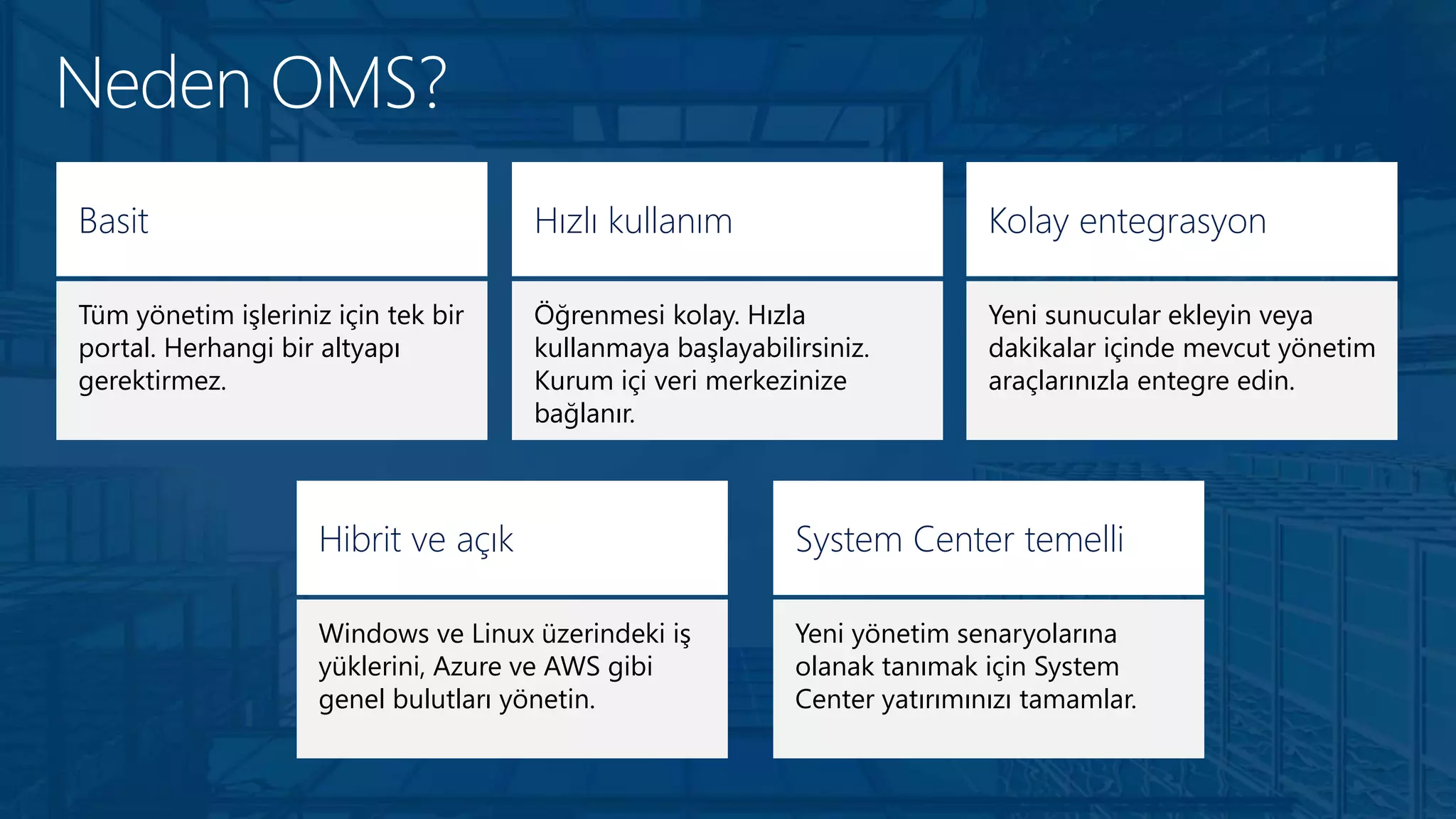 Neden OMS?

Basit

Tüm yönetim işleriniz için tek bir portal. Herhangi bir altyapı gerektirmez.

Hızlı kullanım

Öğrenmesi kolay. Hızla kullanmaya başlayabilirsiniz. Kurum içi veri merkezinize bağlanır.

Kolay entegrasyon

Yeni sunucular ekleyin veya dakikalar içinde mevcut yönetim araçlarınızla entegre edin.

Hibrit ve açık

Windows ve Linux üzerindeki iş yüklerini, Azure ve AWS gibi genel bulutları yönetin.

System Center temelli

Yeni yönetim senaryolarına olanak tanımak için System Center yatırımınızı tamamlar.